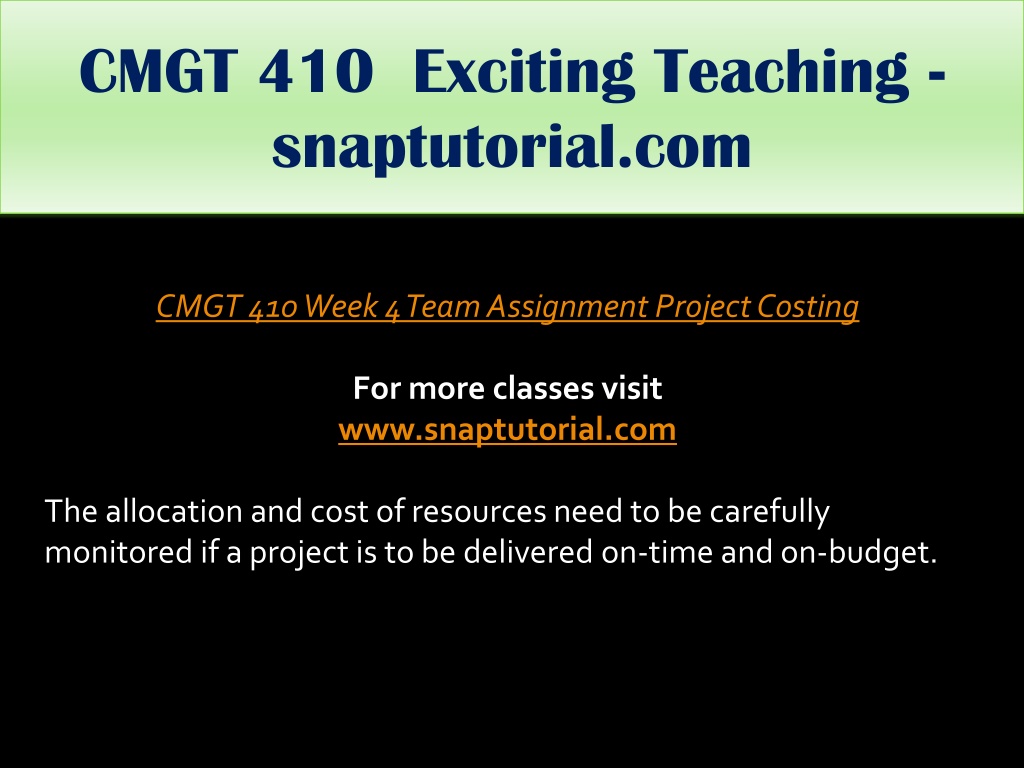 CMGT 410 Exciting Teaching - snaptutorial.com

CMGT 410 Week 4 Team Assignment Project Costing

For more classes visit
www.snaptutorial.com

The allocation and cost of resources need to be carefully monitored if a project is to be delivered on-time and on-budget.